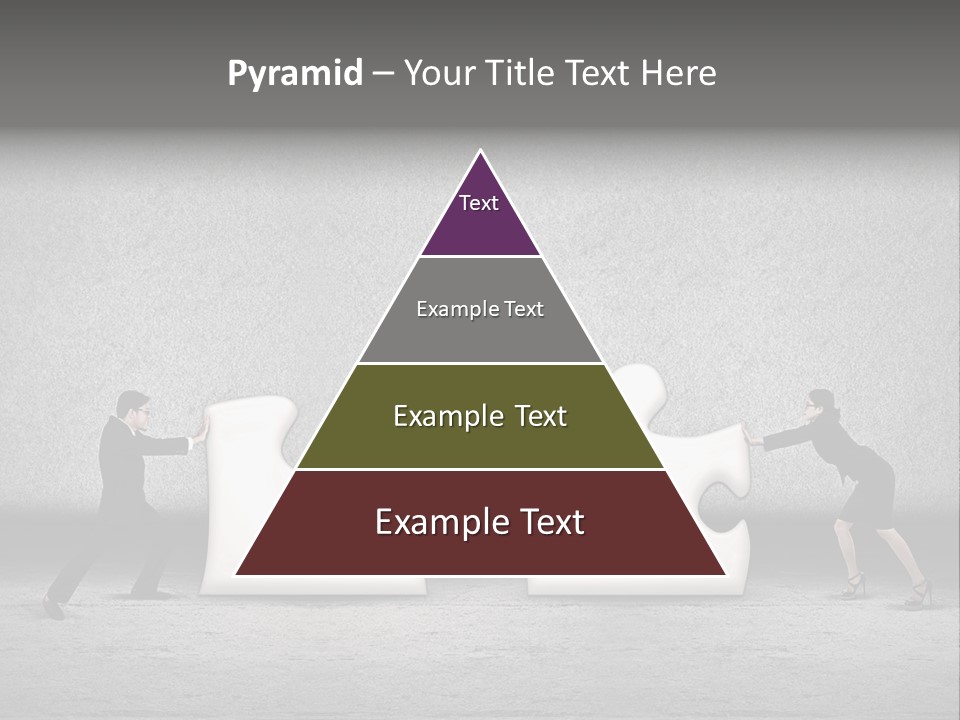 Pyramid – Your Title Text Here

Text

Example Text

Example Text

Example Text